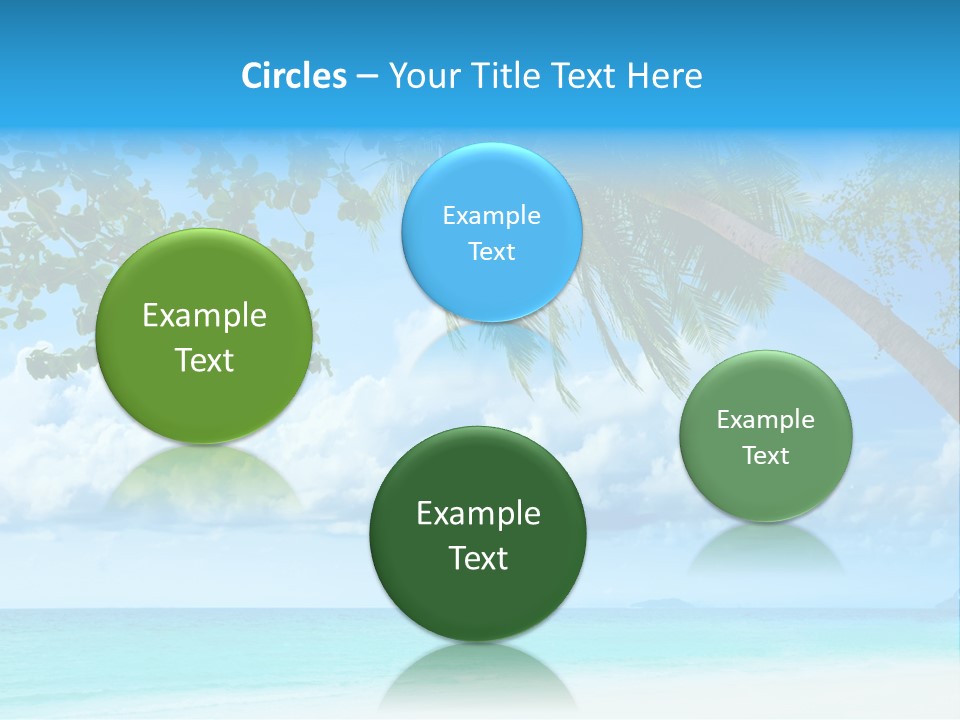 Circles – Your Title Text Here

Example Text

Example Text

Example Text

Example Text